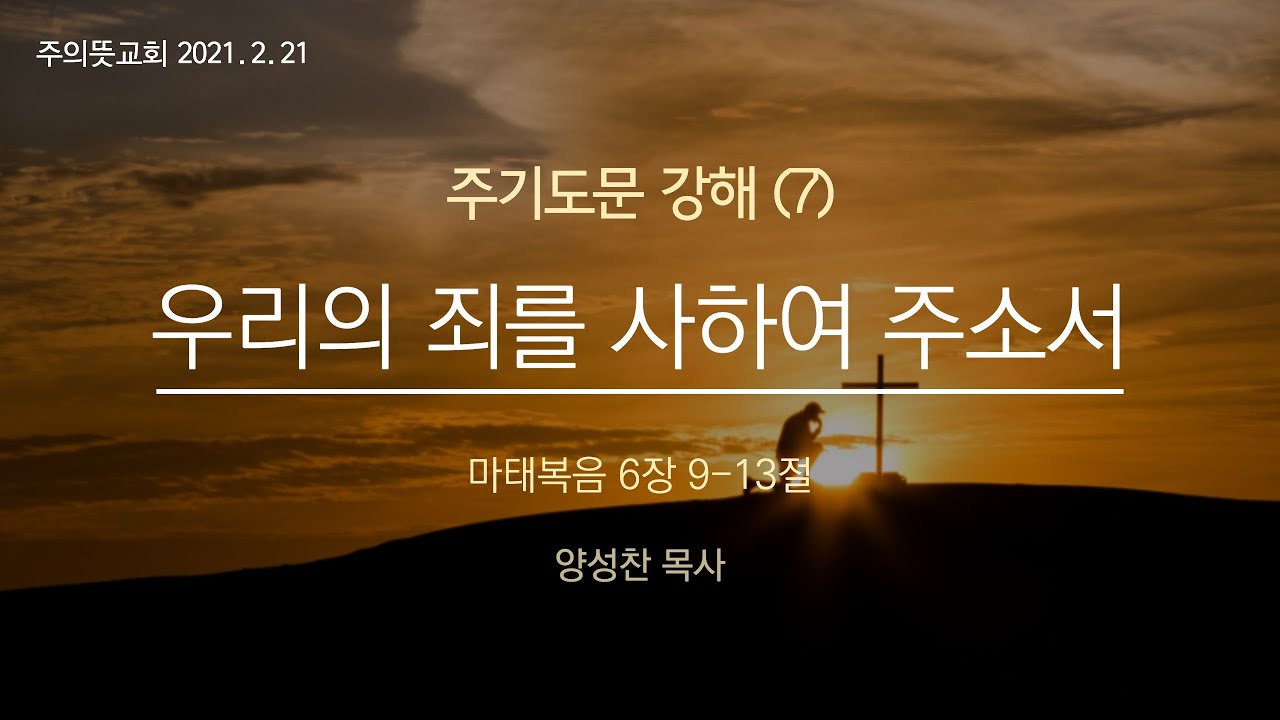 주의뜻교회 2021. 2. 21

주기도문 강해 (7)

우리의 죄를 사하여 주소서

마태복음 6장 9-13절

양성찬 목사